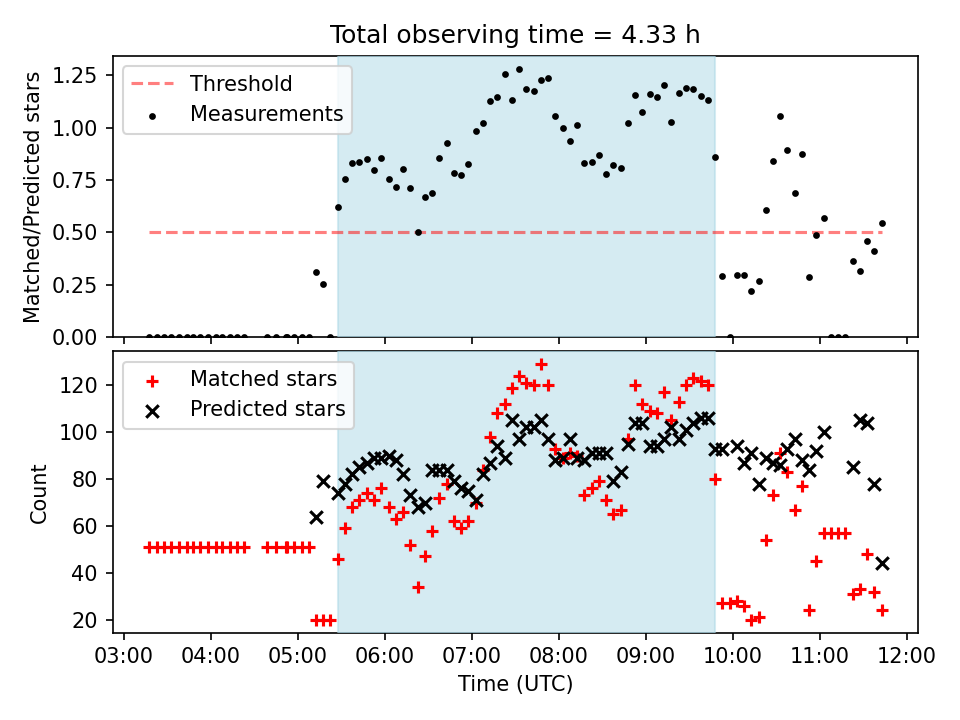 Total observing time = 4.33 h

Threshold
Measurements

Matched/Predicted stars

1.25
1.00
0.75
0.50
0.25
0.00

Matched stars
Predicted stars

Count

120
100
80
60
40
20

03:00 04:00 05:00 06:00 07:00 08:00 09:00 10:00 11:00 12:00

Time (UTC)